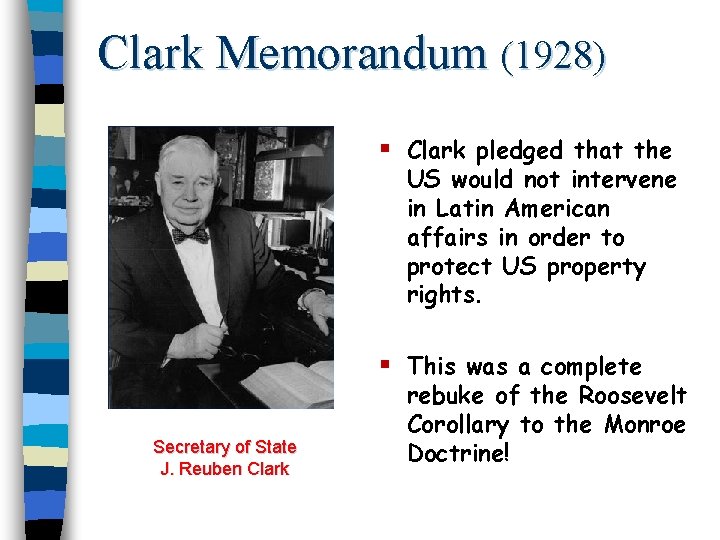 Clark Memorandum (1928)

Secretary of State
J. Reuben Clark

▪ Clark pledged that the US would not intervene in Latin American affairs in order to protect US property rights.

▪ This was a complete rebuke of the Roosevelt Corollary to the Monroe Doctrine!